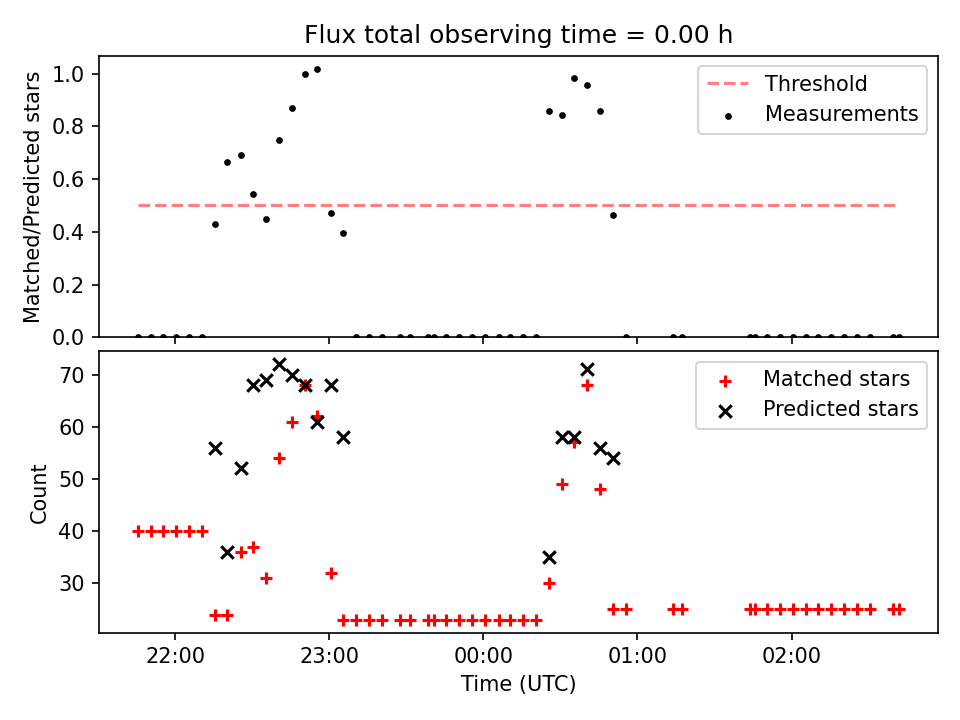 Flux total observing time = 0.00 h

Matched/Predicted stars

1.0
0.8
0.6
0.4
0.2
0.0

Threshold
Measurements

Count

70
60
50
40
30

Matched stars
Predicted stars

22:00
23:00
00:00
01:00
02:00

Time (UTC)